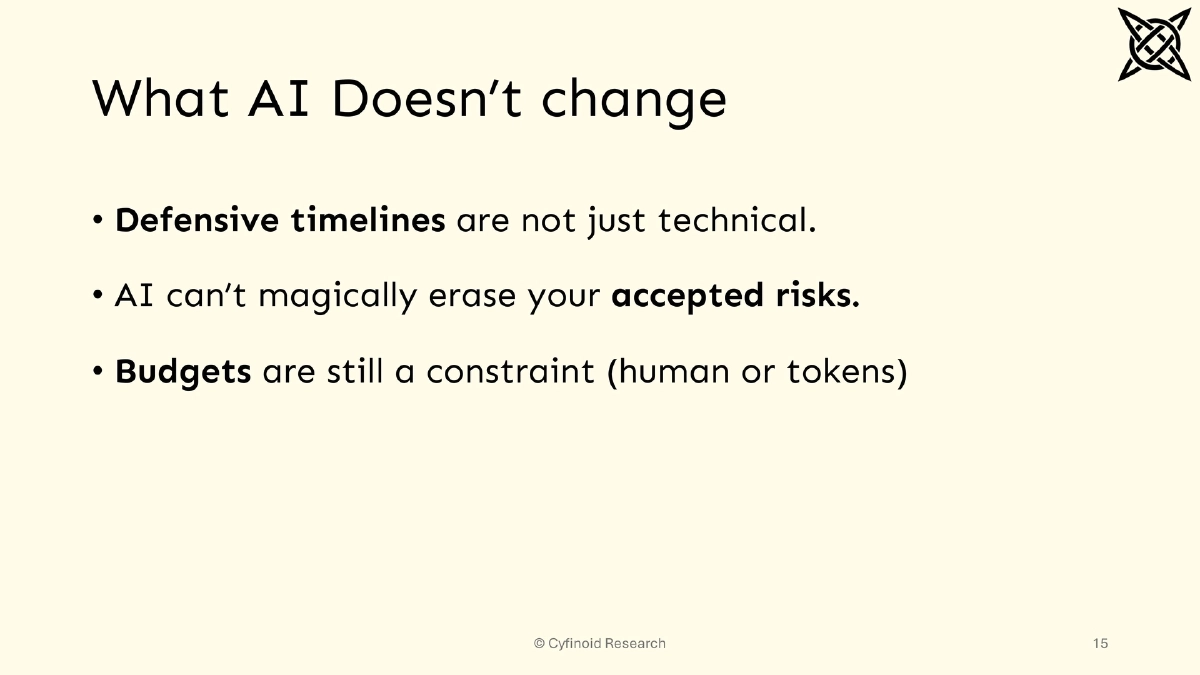 What AI Doesn't change

• Defensive timelines are not just technical.

• AI can't magically erase your accepted risks.

• Budgets are still a constraint (human or tokens)

© Cyfinoid Research

15